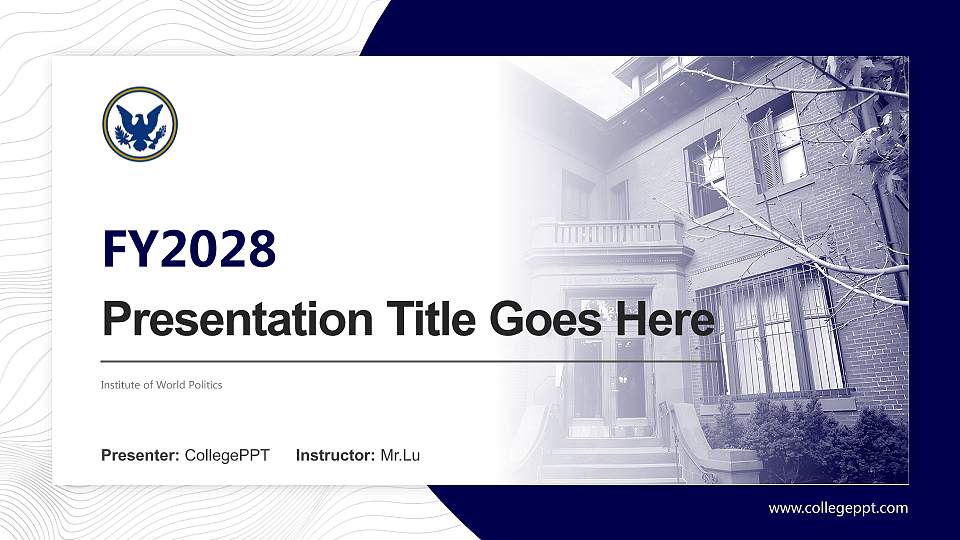 FY2028

Presentation Title Goes Here

Institute of World Politics

Presenter: CollegePPT Instructor: Mr.Lu

www.collegeppt.com